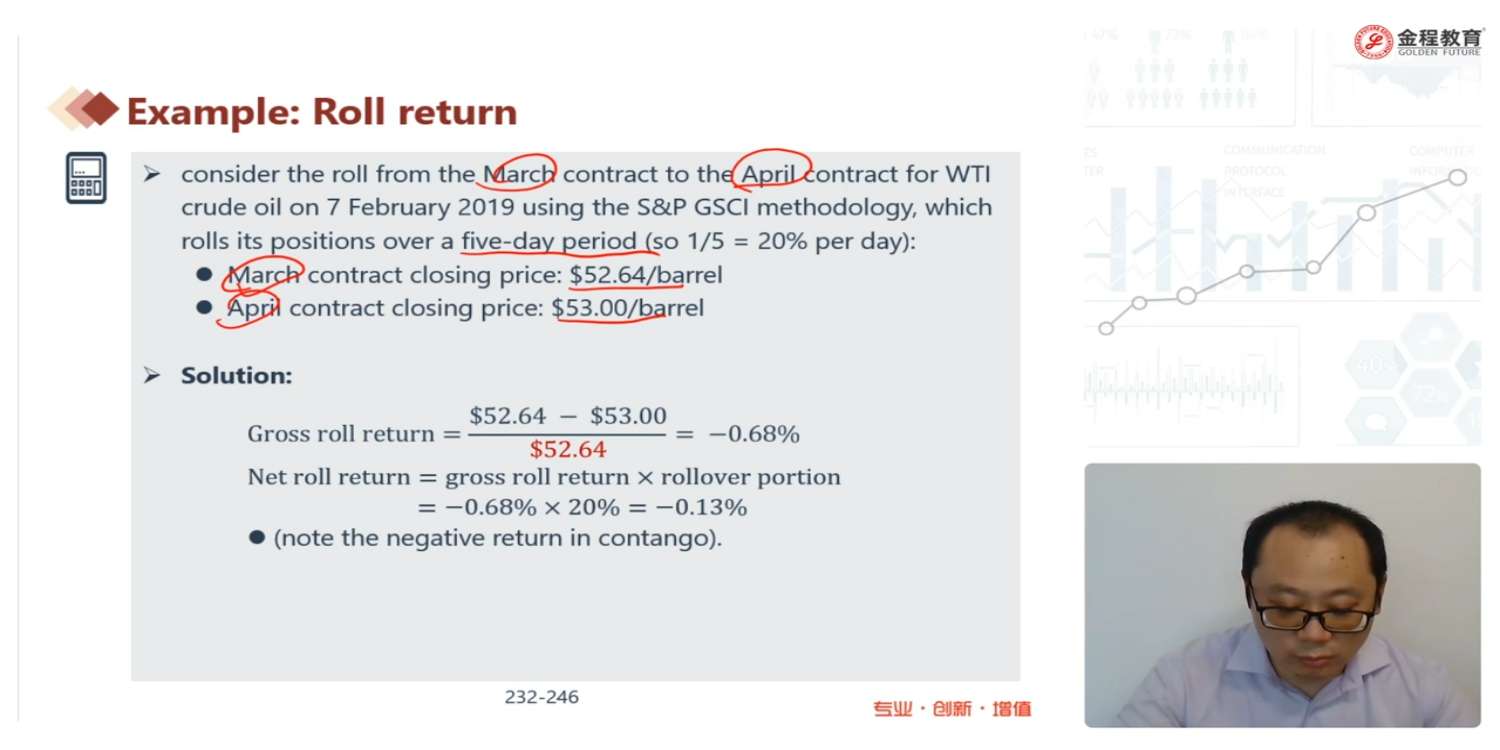 金程教育
GOLDEN FUTURE

Example: Roll return

➢ consider the roll from the March contract to the April contract for WTI crude oil on 7 February 2019 using the S&P GSCI methodology, which rolls its positions over a five-day period (so 1/5 = 20% per day):
● March contract closing price: \$52.64/barrel
● April contract closing price: \$53.00/barrel

➢ Solution:

$\text{Gross roll return} = \frac{\$52.64 - \$53.00}{\$52.64} = -0.68\%$
$\text{Net roll return} = \text{gross roll return} \times \text{rollover portion}$
$= -0.68\% \times 20\% = -0.13\%$
● (note the negative return in contango).

232-246

专业·创新·增值